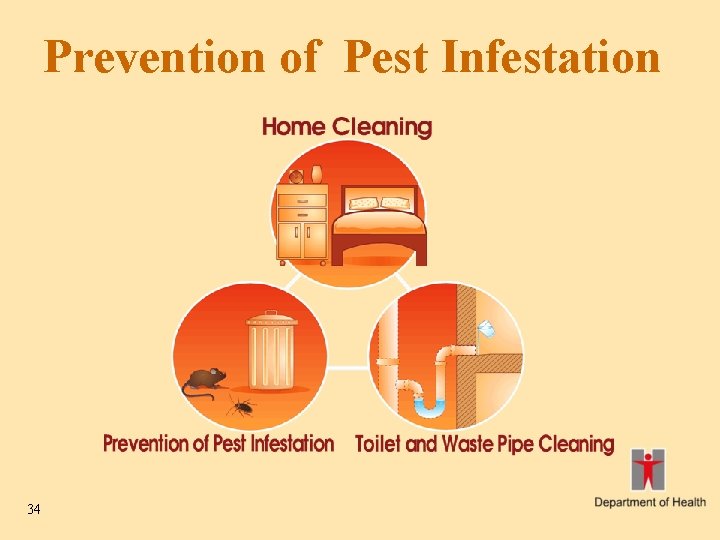 Prevention of Pest Infestation

Home Cleaning

Prevention of Pest Infestation

Toilet and Waste Pipe Cleaning

34

Department of Health